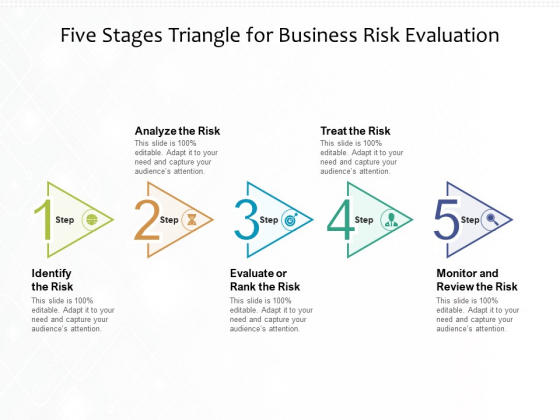 Five Stages Triangle for Business Risk Evaluation

Analyze the Risk
This slide is 100% editable. Adapt it to your need and capture your audience's attention.

Treat the Risk
This slide is 100% editable. Adapt it to your need and capture your audience's attention.

1 Step

2 Step

3 Step

4 Step

5 Step

Identify the Risk
This slide is 100% editable. Adapt it to your need and capture your audience's attention.

Evaluate or Rank the Risk
This slide is 100% editable. Adapt it to your need and capture your audience's attention.

Monitor and Review the Risk
This slide is 100% editable. Adapt it to your need and capture your audience's attention.